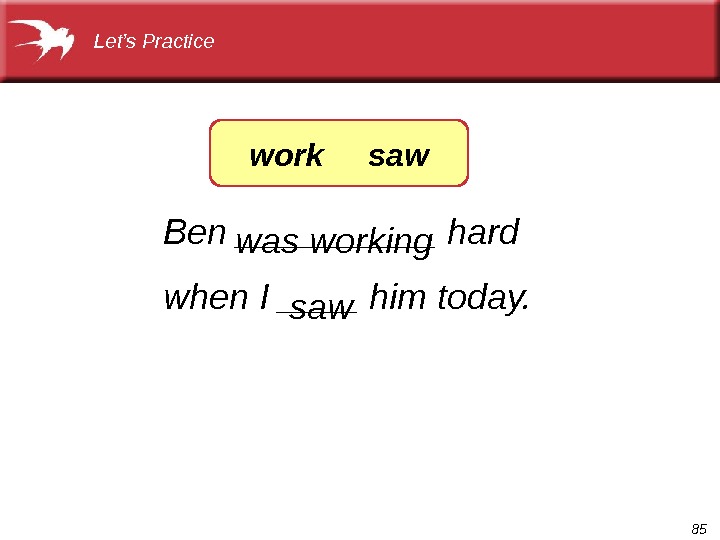 Let's Practice

work saw

Ben was working hard when I saw him today.

85